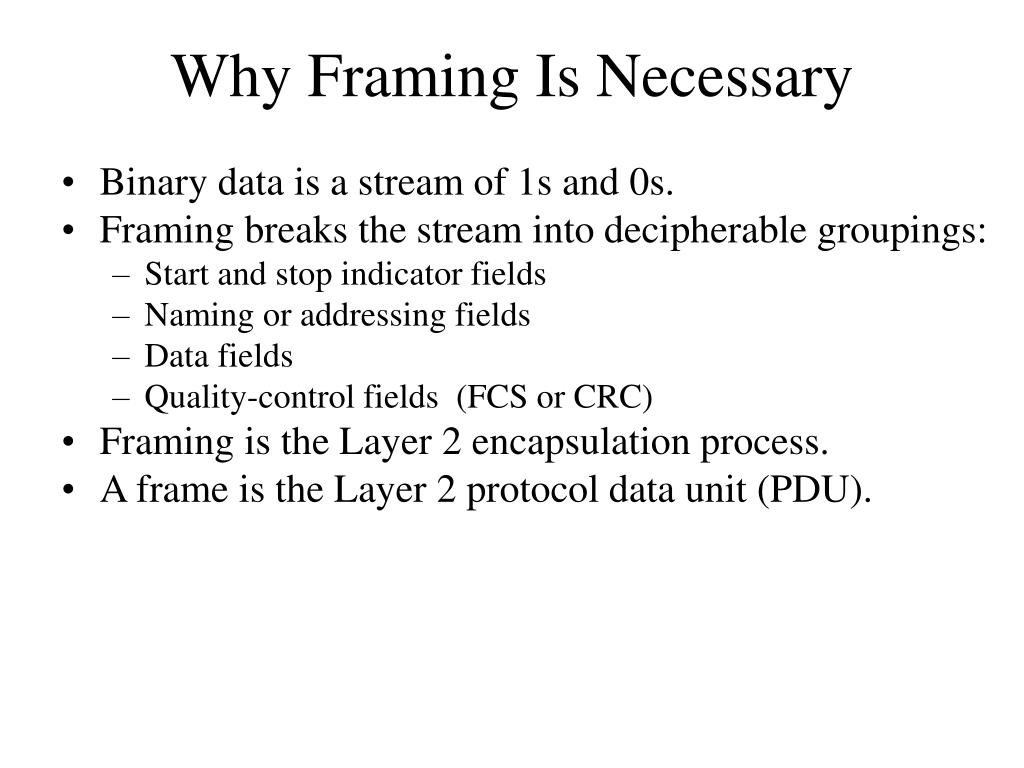 Why Framing Is Necessary

• Binary data is a stream of 1s and 0s.
• Framing breaks the stream into decipherable groupings:
– Start and stop indicator fields
– Naming or addressing fields
– Data fields
– Quality-control fields (FCS or CRC)
• Framing is the Layer 2 encapsulation process.
• A frame is the Layer 2 protocol data unit (PDU).